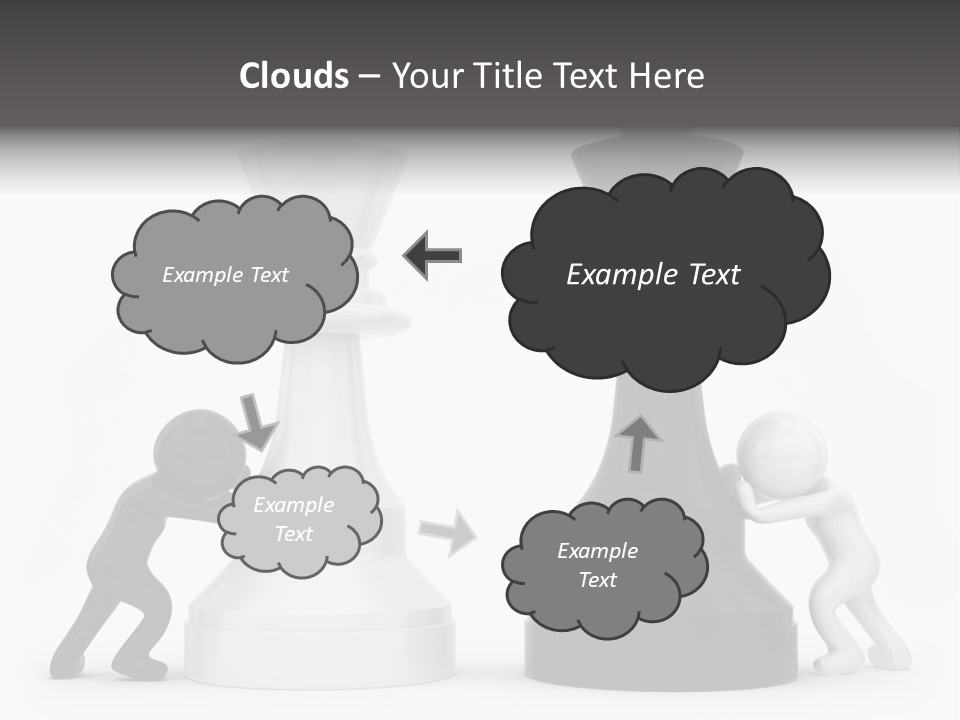 Clouds – Your Title Text Here

Example Text

Example Text

Example Text

Example Text